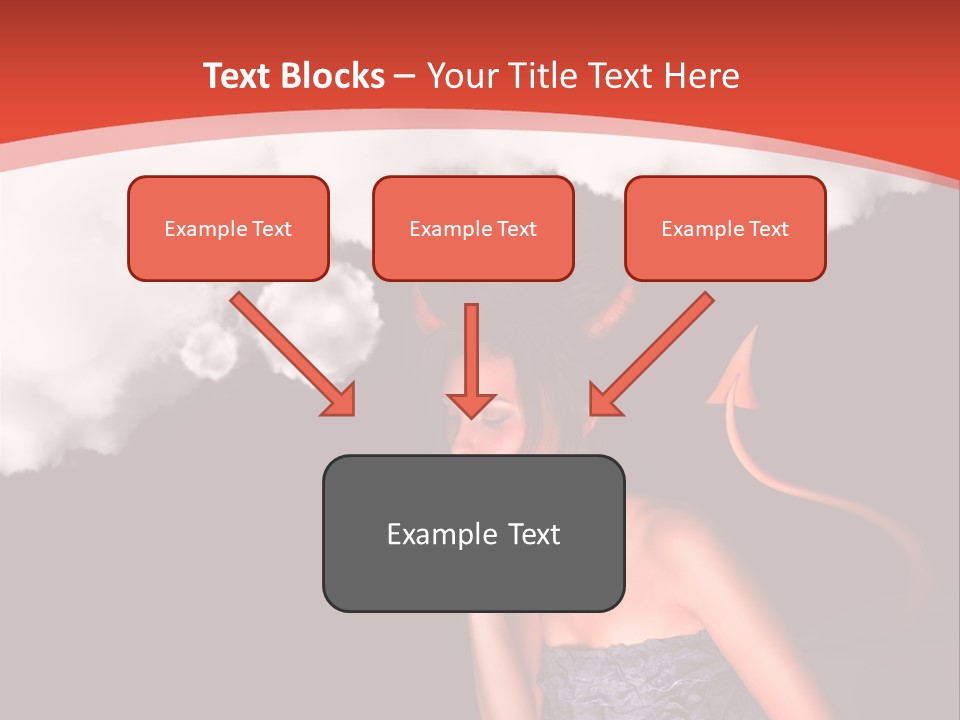 Text Blocks – Your Title Text Here

Example Text

Example Text

Example Text

Example Text